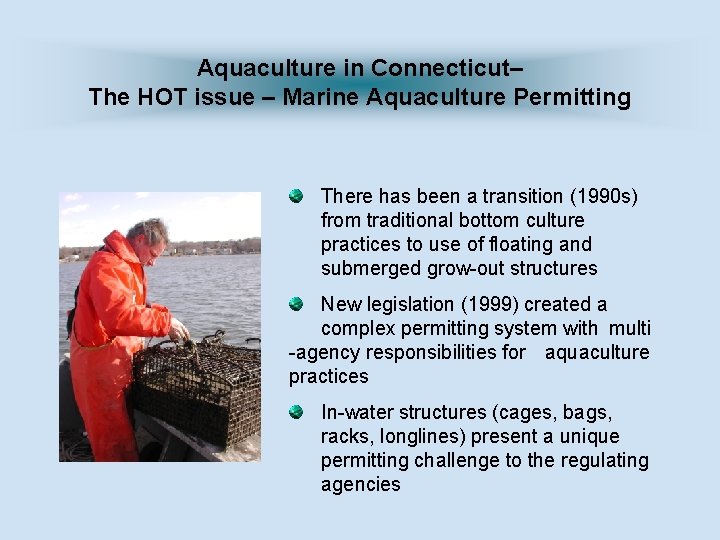 Aquaculture in Connecticut–
The HOT issue – Marine Aquaculture Permitting

There has been a transition (1990s) from traditional bottom culture practices to use of floating and submerged grow-out structures

New legislation (1999) created a complex permitting system with multi -agency responsibilities for aquaculture practices

In-water structures (cages, bags, racks, longlines) present a unique permitting challenge to the regulating agencies